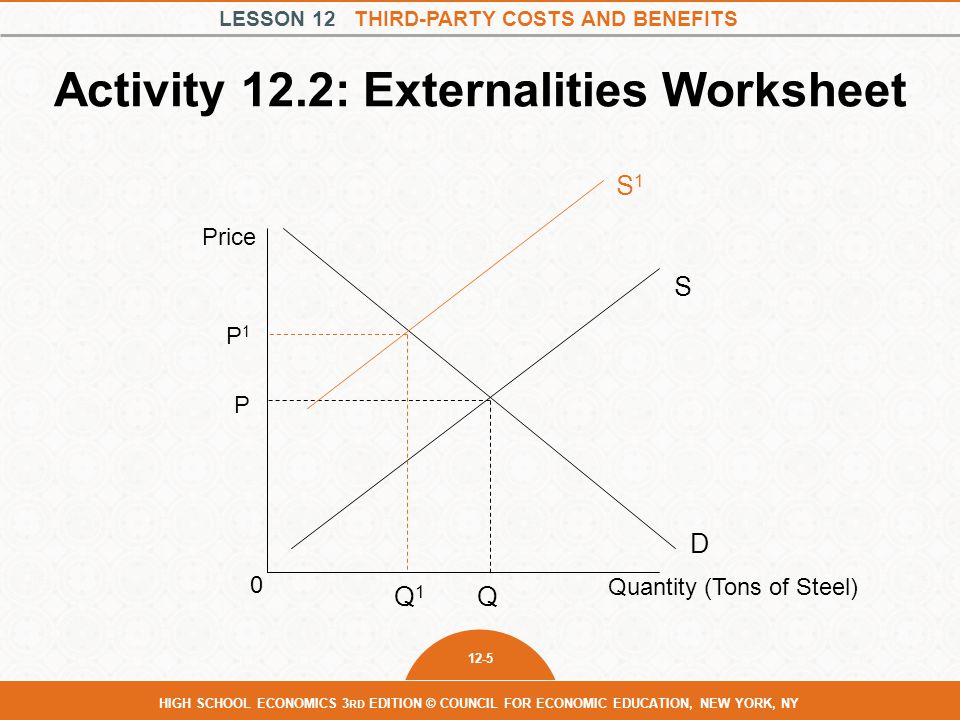 LESSON 12 THIRD-PARTY COSTS AND BENEFITS

Activity 12.2: Externalities Worksheet

$S^1$

Price

S

$P^1$

P

D

0

$Q^1$ Q

Quantity (Tons of Steel)

12-5

HIGH SCHOOL ECONOMICS 3RD EDITION © COUNCIL FOR ECONOMIC EDUCATION, NEW YORK, NY